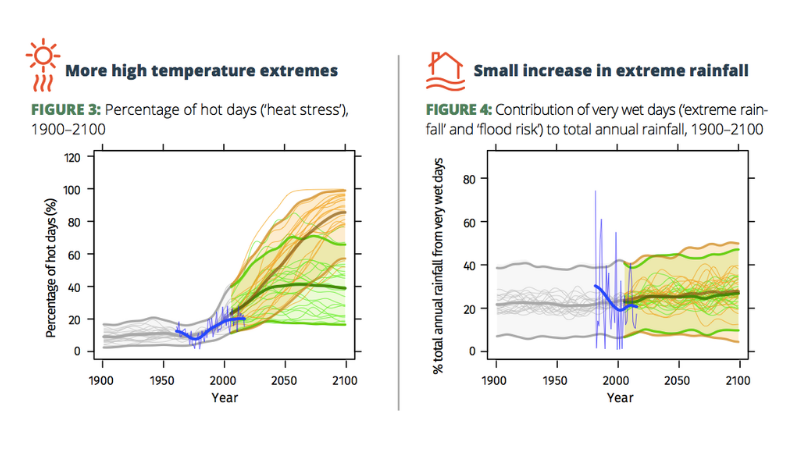 More high temperature extremes

FIGURE 3: Percentage of hot days ('heat stress'), 1900–2100

Percentage of hot days (%)

120
100
80
60
40
20
0

1900 1950 2000 2050 2100

Year

Small increase in extreme rainfall

FIGURE 4: Contribution of very wet days ('extreme rainfall' and 'flood risk') to total annual rainfall, 1900–2100

% total annual rainfall from very wet days

80
60
40
20
0

1900 1950 2000 2050 2100

Year